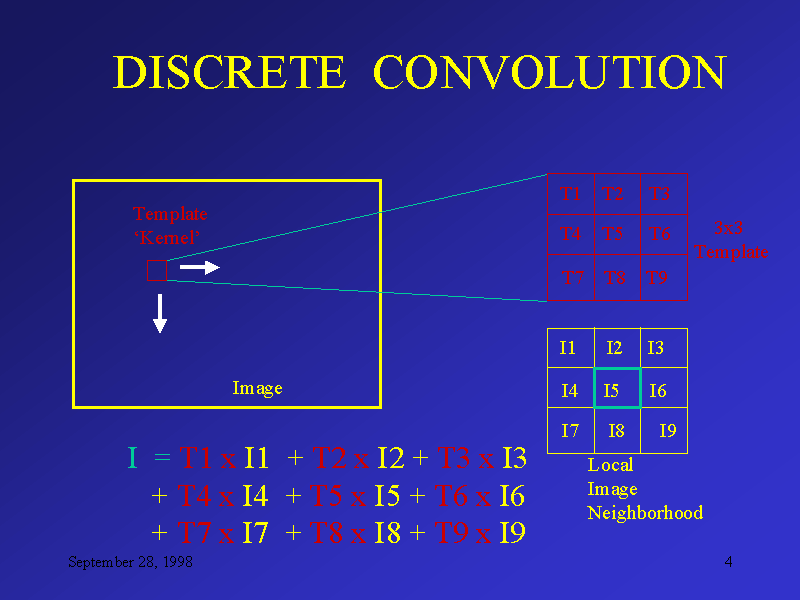 DISCRETE CONVOLUTION

Template
'Kernel'

Image

| T1 | T2 | T3 |
|---|---|---|
| T4 | T5 | T6 |
| T7 | T8 | T9 |

3x3
Template

| I1 | I2 | I3 |
|---|---|---|
| I4 | I5 | I6 |
| I7 | I8 | I9 |

Local
Image
Neighborhood

I = T1 x I1 + T2 x I2 + T3 x I3
+ T4 x I4 + T5 x I5 + T6 x I6
+ T7 x I7 + T8 x I8 + T9 x I9

September 28, 1998

4